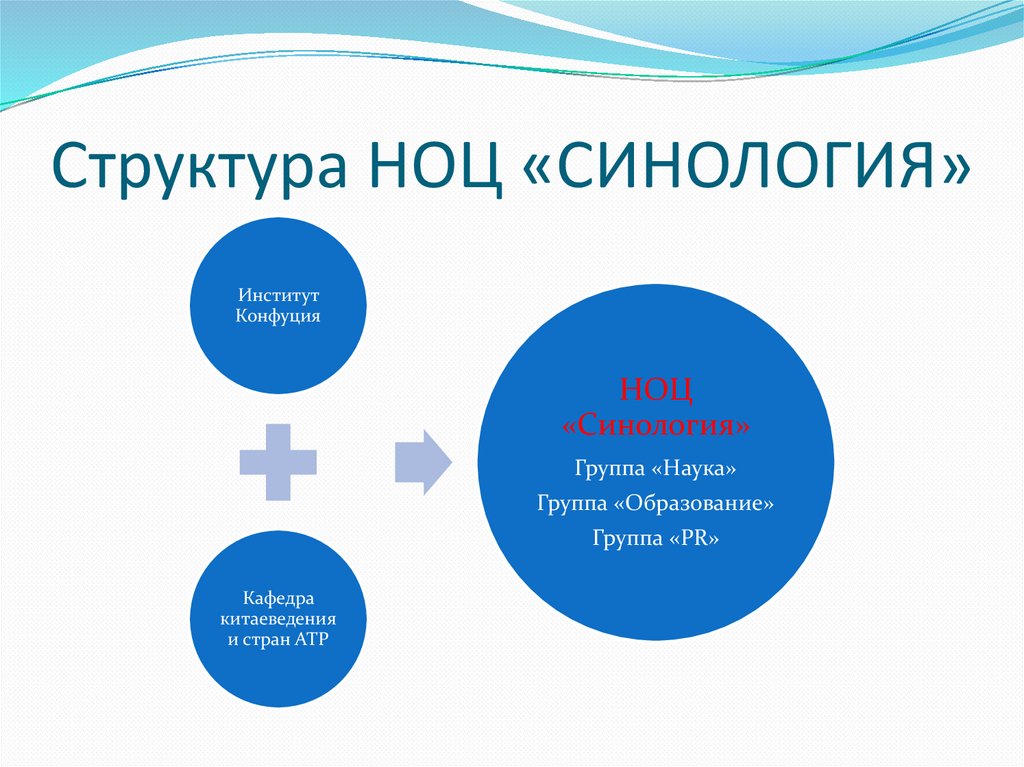 Структура НОЦ «СИНОЛОГИЯ»

Институт Конфуция

Кафедра китаеведения и стран АТР

НОЦ «Синология»

Группа «Наука»

Группа «Образование»

Группа «PR»